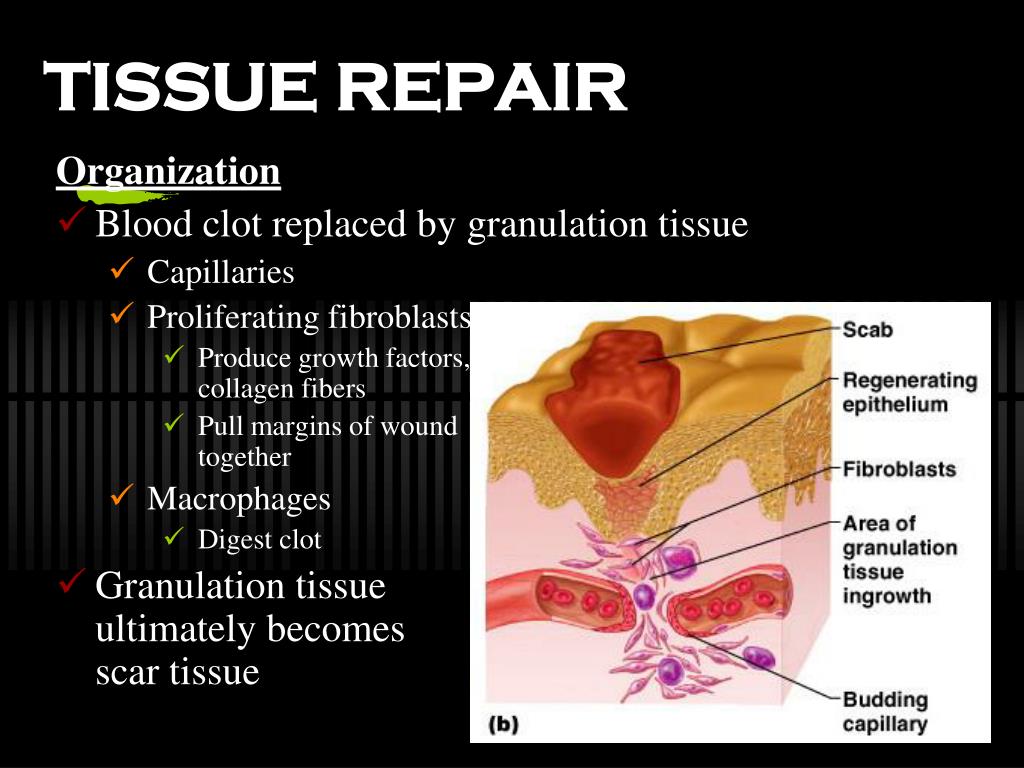 TISSUE REPAIR

Organization

✓ Blood clot replaced by granulation tissue
  ✓ Capillaries
  ✓ Proliferating fibroblasts
    ✓ Produce growth factors, collagen fibers
    ✓ Pull margins of wound together
  ✓ Macrophages
    ✓ Digest clot
✓ Granulation tissue ultimately becomes scar tissue

Scab
Regenerating epithelium
Fibroblasts
Area of granulation tissue ingrowth
Budding capillary
(b)